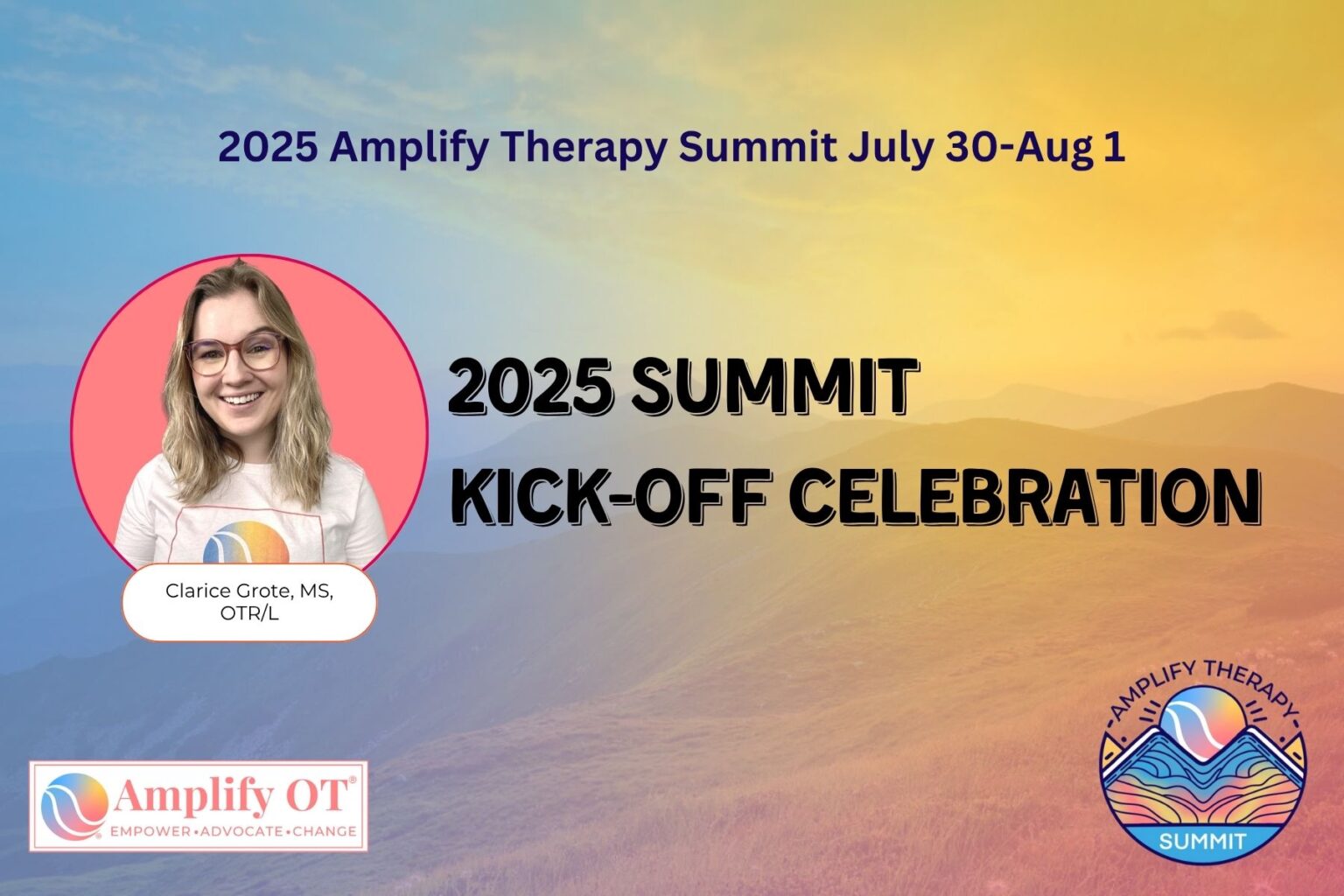 2025 Amplify Therapy Summit July 30-Aug 1

2025 SUMMIT
KICK-OFF CELEBRATION

Clarice Grote, MS, OTR/L

Amplify OT®
EMPOWER•ADVOCATE•CHANGE

AMPLIFY THERAPY
SUMMIT